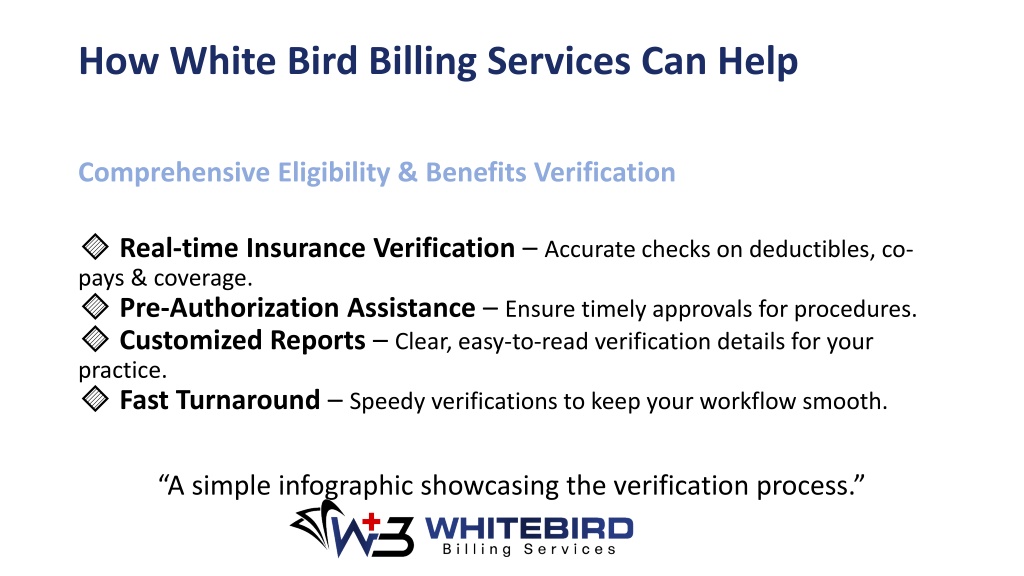 How White Bird Billing Services Can Help

Comprehensive Eligibility & Benefits Verification

◈ Real-time Insurance Verification – Accurate checks on deductibles, co-pays & coverage.
◈ Pre-Authorization Assistance – Ensure timely approvals for procedures.
◈ Customized Reports – Clear, easy-to-read verification details for your practice.
◈ Fast Turnaround – Speedy verifications to keep your workflow smooth.

“A simple infographic showcasing the verification process.”

WB WHITEBIRD
Billing Services